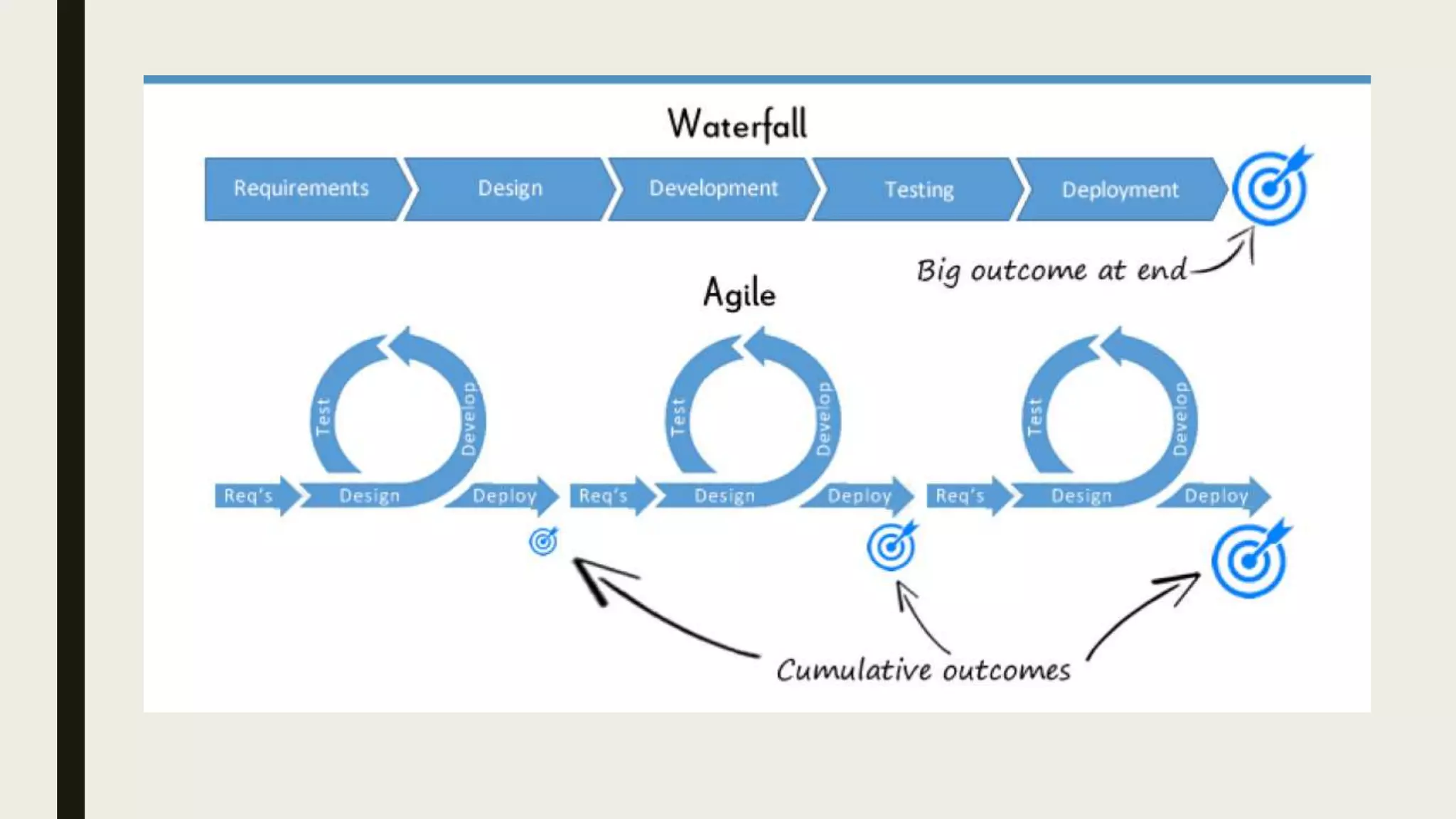 Waterfall

Requirements
Design
Development
Testing
Deployment

Big outcome at end

Agile

Test
Develop
Req's
Design
Deploy

Test
Develop
Req's
Design
Deploy

Test
Develop
Req's
Design
Deploy

Cumulative outcomes